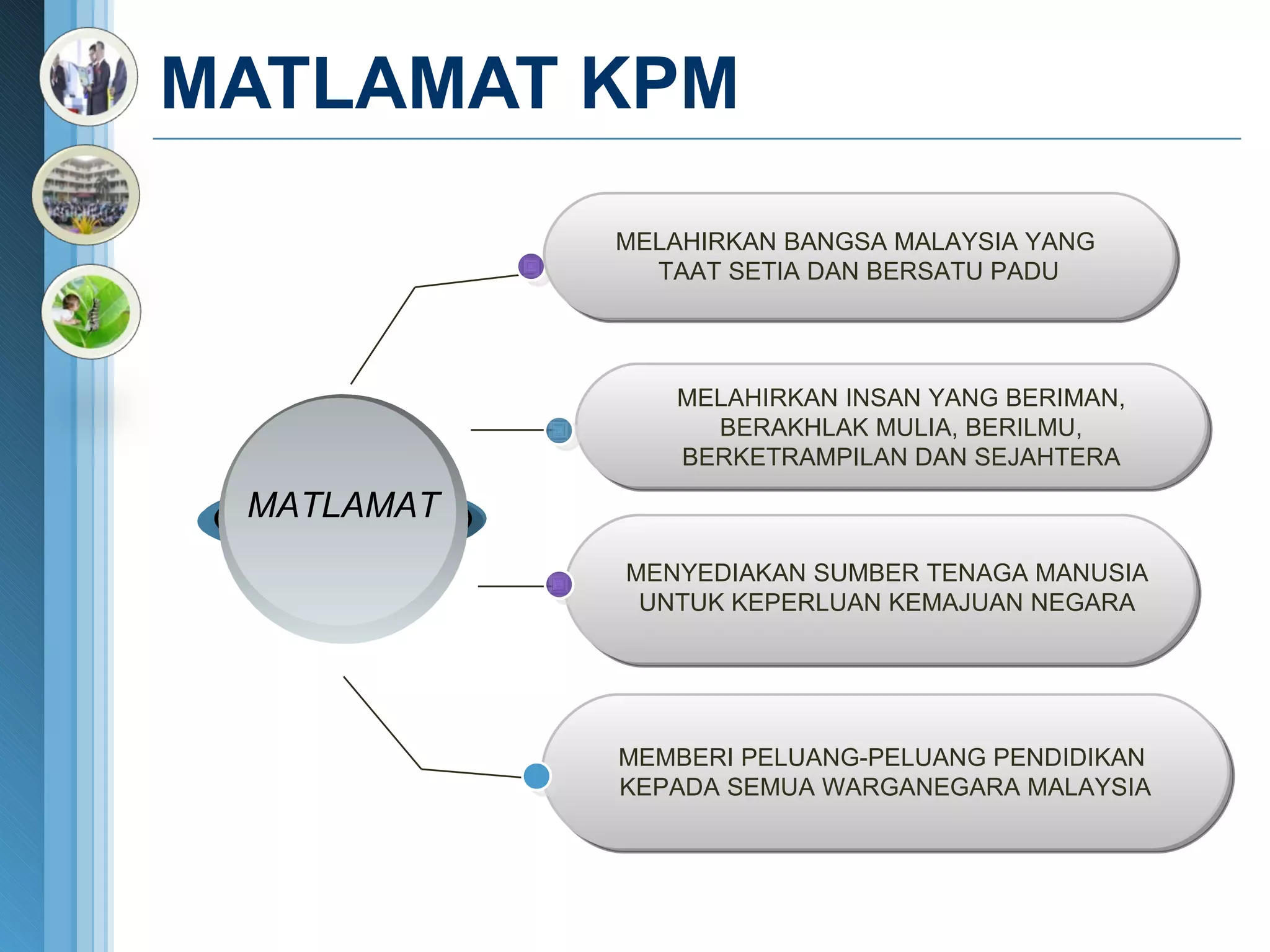 MATLAMAT KPM

MATLAMAT

MELAHIRKAN BANGSA MALAYSIA YANG TAAT SETIA DAN BERSATU PADU

MELAHIRKAN INSAN YANG BERIMAN, BERAKHLAK MULIA, BERILMU, BERKETRAMPILAN DAN SEJAHTERA

MENYEDIAKAN SUMBER TENAGA MANUSIA UNTUK KEPERLUAN KEMAJUAN NEGARA

MEMBERI PELUANG-PELUANG PENDIDIKAN KEPADA SEMUA WARGANEGARA MALAYSIA